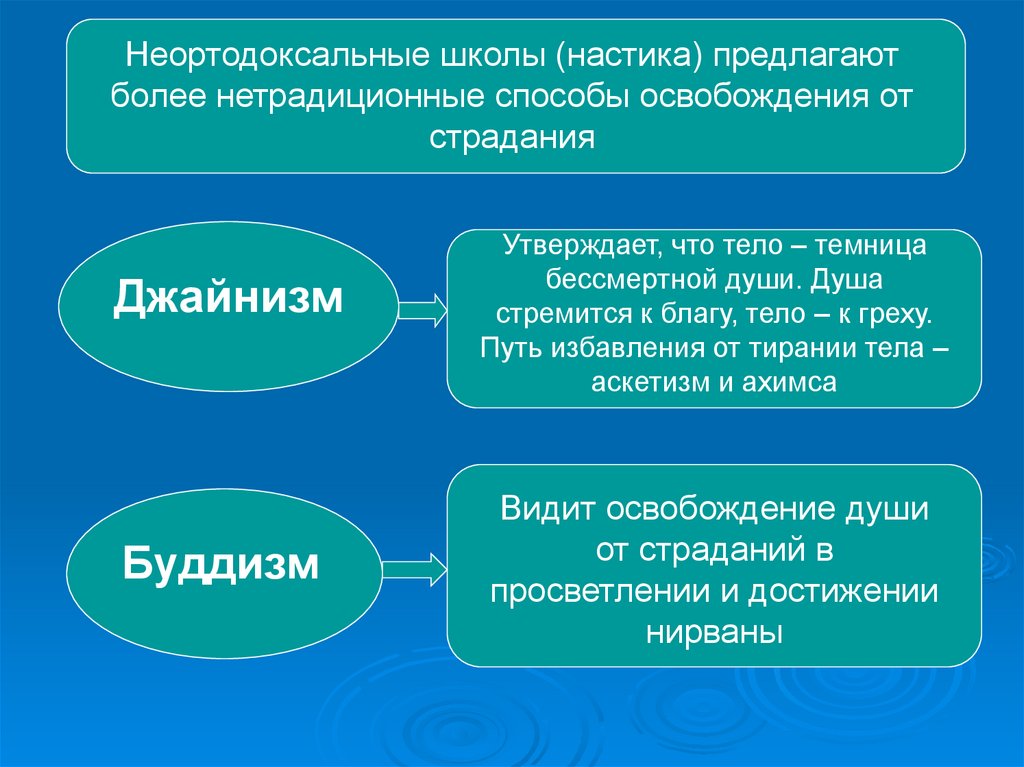 Неортодоксальные школы (настика) предлагают более нетрадиционные способы освобождения от страдания

Джайнизм

Утверждает, что тело – темница бессмертной души. Душа стремится к благу, тело – к греху. Путь избавления от тирании тела – аскетизм и ахимса

Буддизм

Видит освобождение души от страданий в просветлении и достижении нирваны